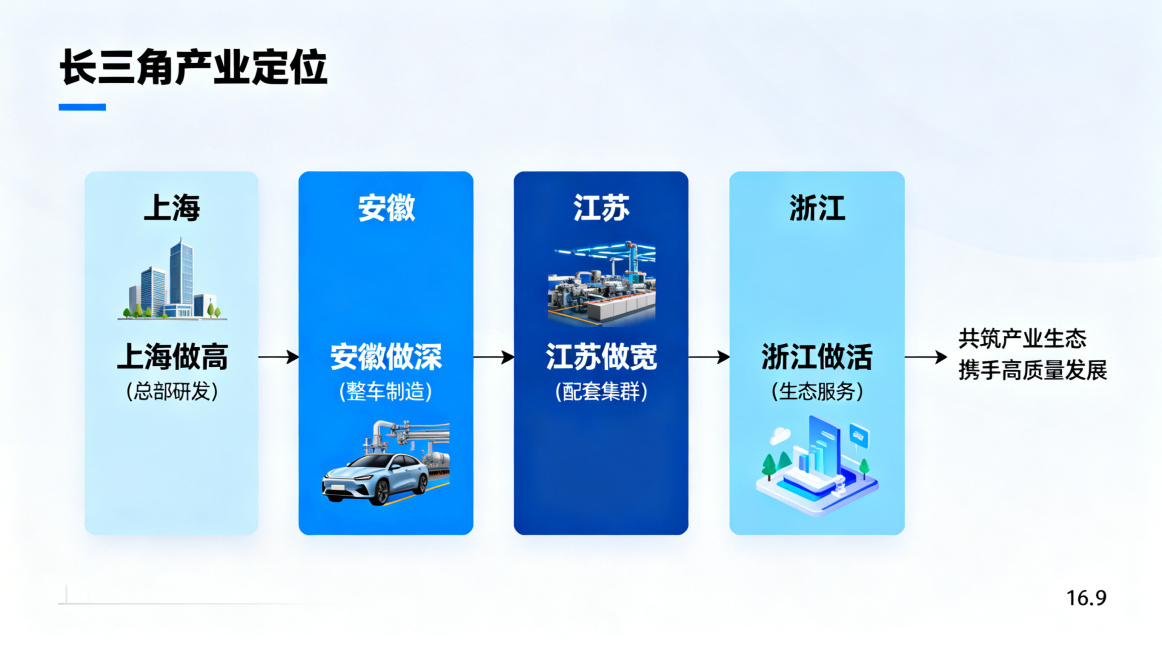 长三角产业定位

上海

上海做高
（总部研发）

安徽

安徽做深
（整车制造）

江苏

江苏做宽
（配套集群）

浙江

浙江做活
（生态服务）

共筑产业生态
携手高质量发展

16.9